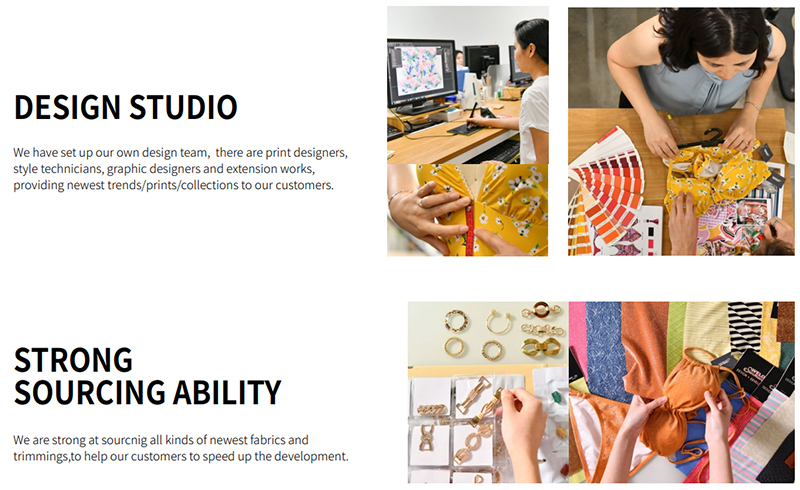 DESIGN STUDIO

We have set up our own design team,  there are print designers, style technicians, graphic designers and extension works, providing newest trends/prints/collections to our customers.

STRONG SOURCING ABILITY

We are strong at sourcnig all kinds of newest fabrics and trimmings,to help our customers to speed up the development.